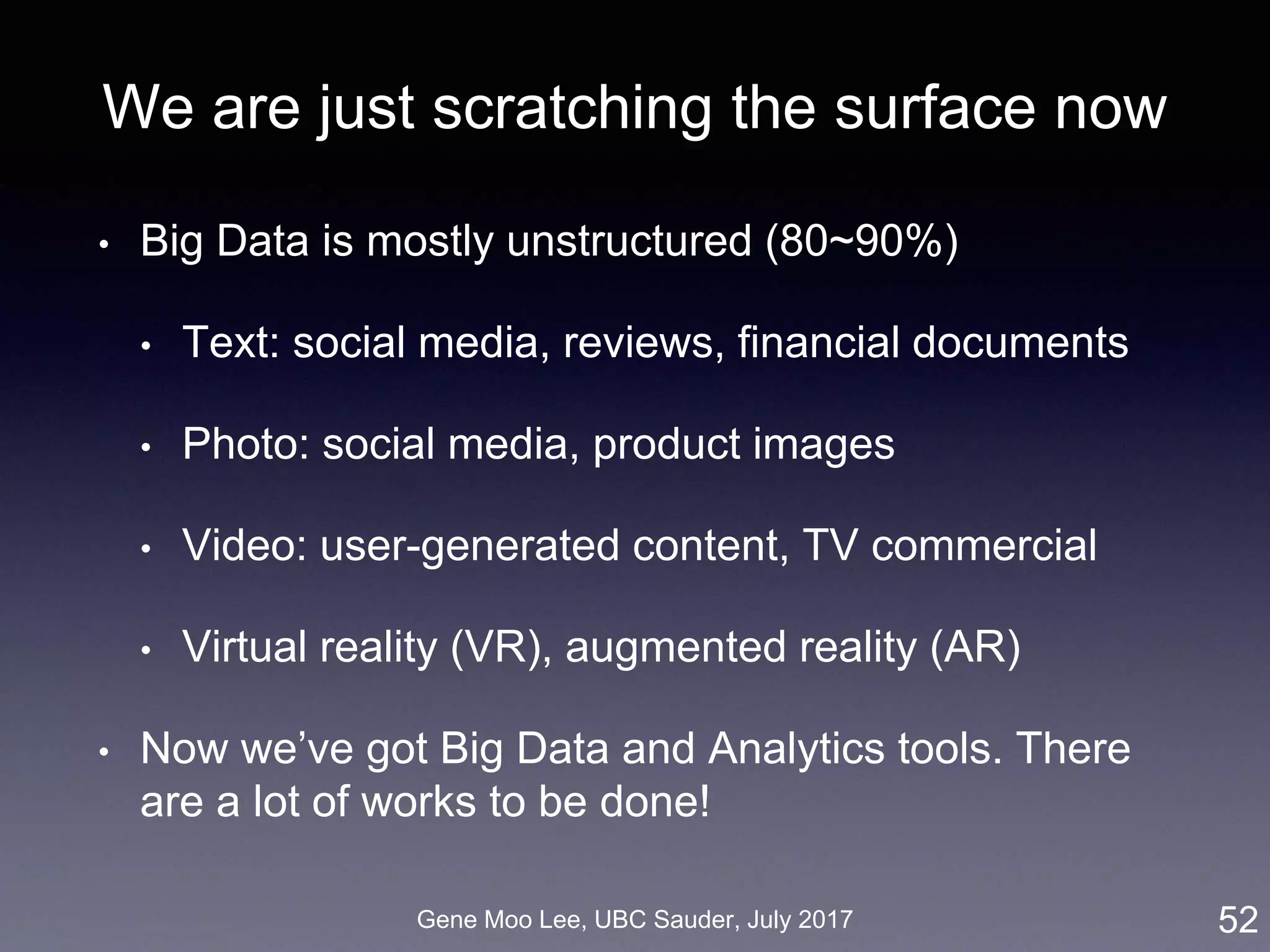 We are just scratching the surface now

• Big Data is mostly unstructured (80~90%)

• Text: social media, reviews, financial documents

• Photo: social media, product images

• Video: user-generated content, TV commercial

• Virtual reality (VR), augmented reality (AR)

• Now we’ve got Big Data and Analytics tools. There are a lot of works to be done!

Gene Moo Lee, UBC Sauder, July 2017

52